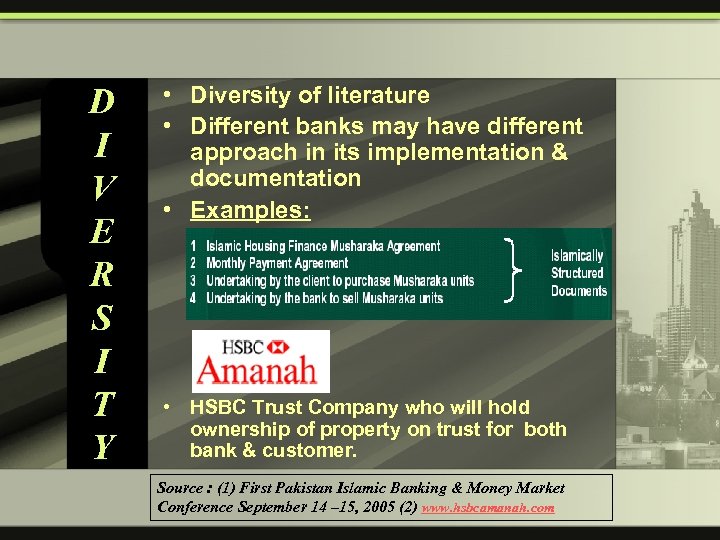 D
I
V
E
R
S
I
T
Y

• Diversity of literature
• Different banks may have different approach in its implementation & documentation
• Examples:

1 Islamic Housing Finance Musharaka Agreement
2 Monthly Payment Agreement
3 Undertaking by the client to purchase Musharaka units
4 Undertaking by the bank to sell Musharaka units

Islamically Structured Documents

HSBC
Amanah

• HSBC Trust Company who will hold ownership of property on trust for both bank & customer.

Source : (1) First Pakistan Islamic Banking & Money Market Conference September 14 –15, 2005 (2) www.hsbcamanah.com